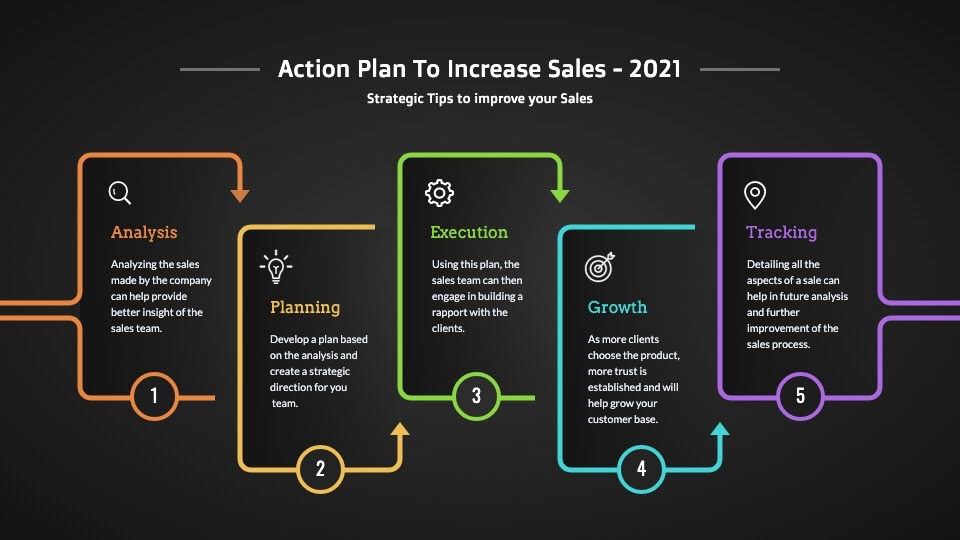 Action Plan To Increase Sales - 2021

Strategic Tips to improve your Sales

Analysis

Analyzing the sales made by the company can help provide better insight of the sales team.

1

Planning

Develop a plan based on the analysis and create a strategic direction for you team.

2

Execution

Using this plan, the sales team can then engage in building a rapport with the clients.

3

Growth

As more clients choose the product, more trust is established and will help grow your customer base.

4

Tracking

Detailing all the aspects of a sale can help in future analysis and further improvement of the sales process.

5